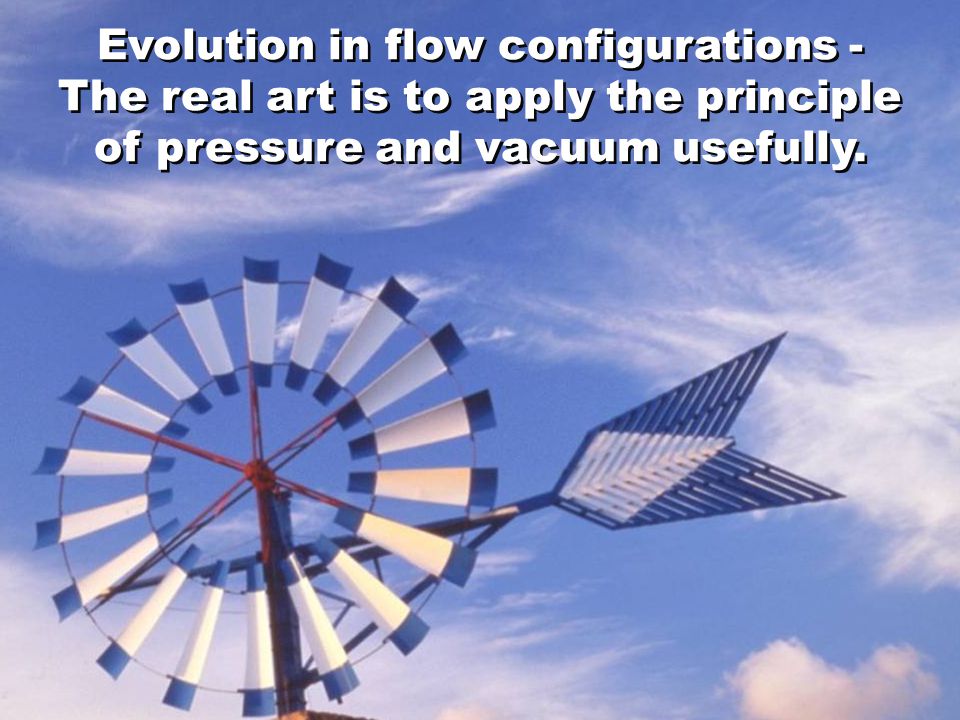 Evolution in flow configurations - The real art is to apply the principle of pressure and vacuum usefully.